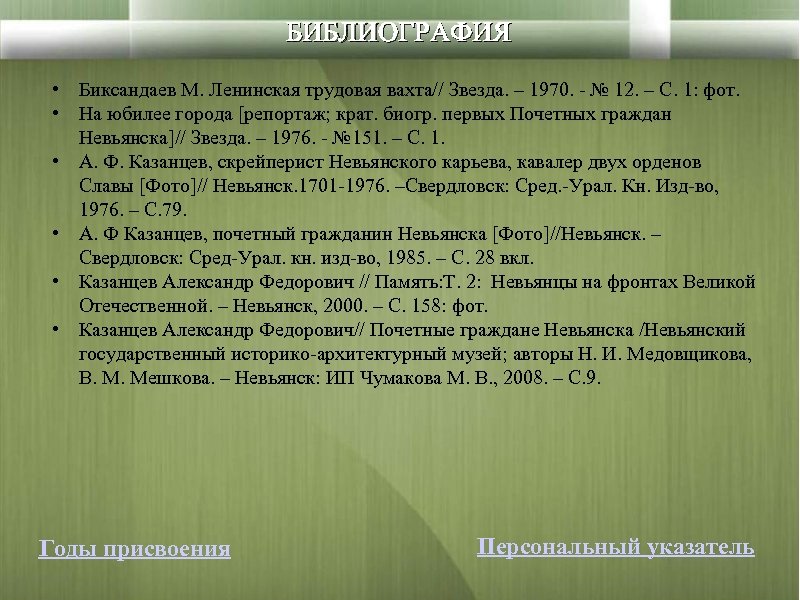 БИБЛИОГРАФИЯ

• Биксандаев М. Ленинская трудовая вахта// Звезда. – 1970. - № 12. – С. 1: фот.
• На юбилее города [репортаж; крат. биогр. первых Почетных граждан Невьянска]// Звезда. – 1976. - №151. – С. 1.
• А. Ф. Казанцев, скрейперист Невьянского карьева, кавалер двух орденов Славы [Фото]// Невьянск.1701-1976. –Свердловск: Сред.-Урал. Кн. Изд-во, 1976. – С.79.
• А. Ф Казанцев, почетный гражданин Невьянска [Фото]//Невьянск. – Свердловск: Сред-Урал. кн. изд-во, 1985. – С. 28 вкл.
• Казанцев Александр Федорович // Память:Т. 2: Невьянцы на фронтах Великой Отечественной. – Невьянск, 2000. – С. 158: фот.
• Казанцев Александр Федорович// Почетные граждане Невьянска /Невьянский государственный историко-архитектурный музей; авторы Н. И. Медовщикова, В. М. Мешкова. – Невьянск: ИП Чумакова М. В., 2008. – С.9.

Годы присвоения

Персональный указатель